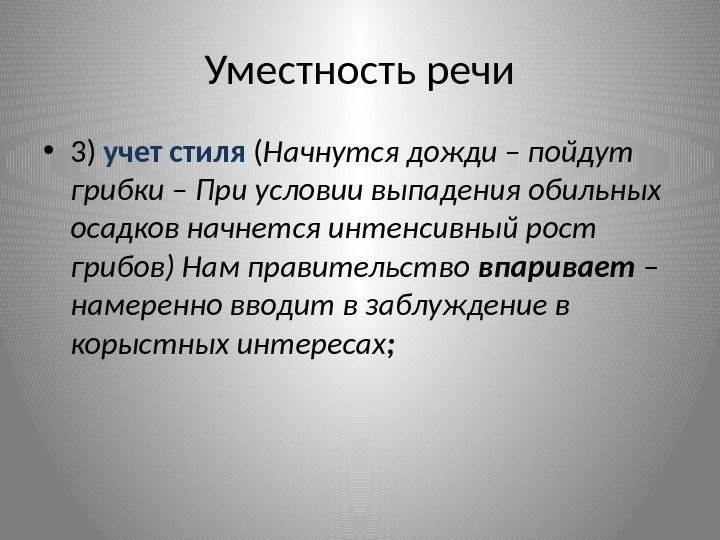 Уместность речи

• 3) учет стиля (Начнутся дожди – пойдут грибки – При условии выпадения обильных осадков начнется интенсивный рост грибов) Нам правительство впаривает – намеренно вводит в заблуждение в корыстных интересах;